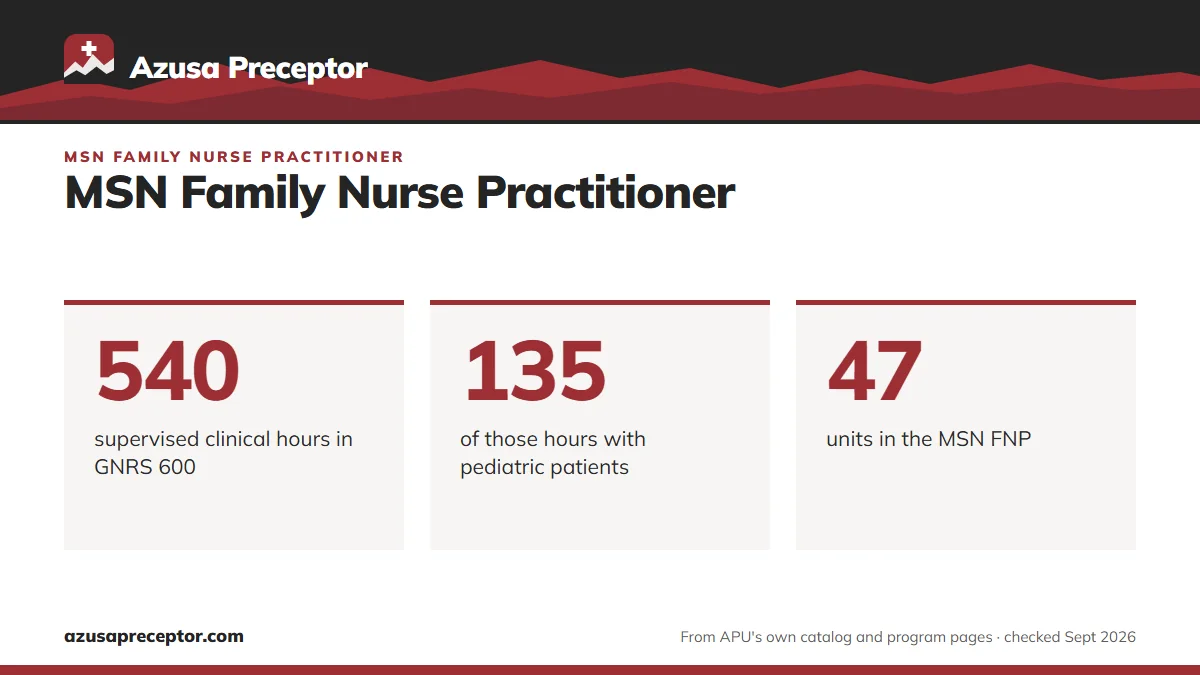 Azusa Preceptor

MSN FAMILY NURSE PRACTITIONER

MSN Family Nurse Practitioner

540

supervised clinical hours in GNRS 600

135

of those hours with pediatric patients

47

units in the MSN FNP

azusapreceptor.com

From APU's own catalog and program pages · checked Sept 2026